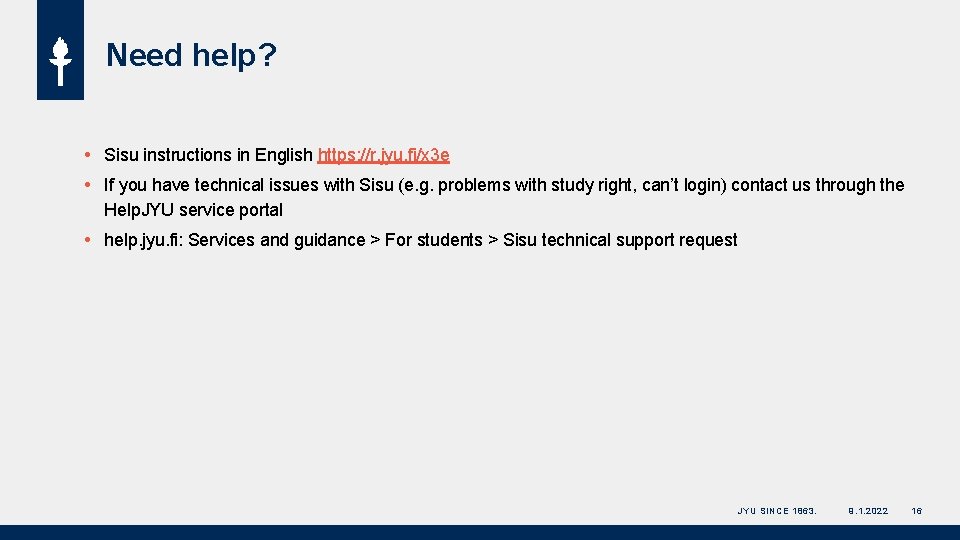 Need help?

• Sisu instructions in English https://r.jyu.fi/x3e

• If you have technical issues with Sisu (e.g. problems with study right, can't login) contact us through the HelpJYU service portal

• help.jyu.fi: Services and guidance > For students > Sisu technical support request

JYU SINCE 1863.

9.1.2022

16